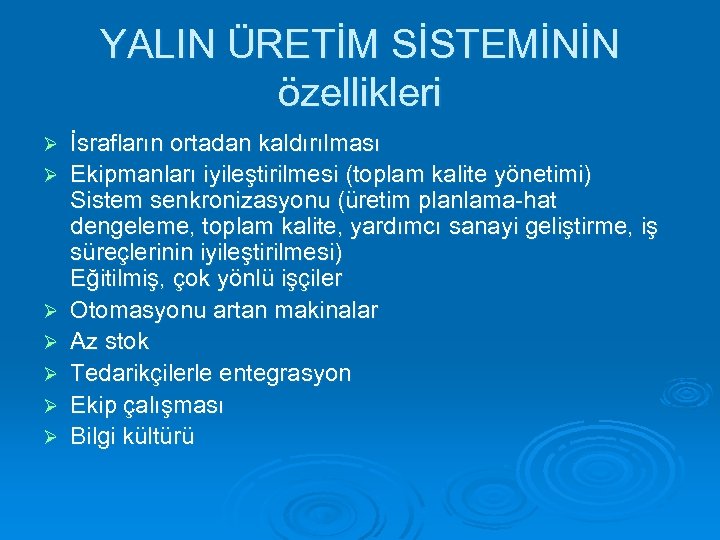 YALIN ÜRETİM SİSTEMİNİN özellikleri

➢ İsrafların ortadan kaldırılması
➢ Ekipmanları iyileştirilmesi (toplam kalite yönetimi) Sistem senkronizasyonu (üretim planlama-hat dengeleme, toplam kalite, yardımcı sanayi geliştirme, iş süreçlerinin iyileştirilmesi)
Eğitilmiş, çok yönlü işçiler
➢ Otomasyonu artan makinalar
➢ Az stok
➢ Tedarikçilerle entegrasyon
➢ Ekip çalışması
➢ Bilgi kültürü